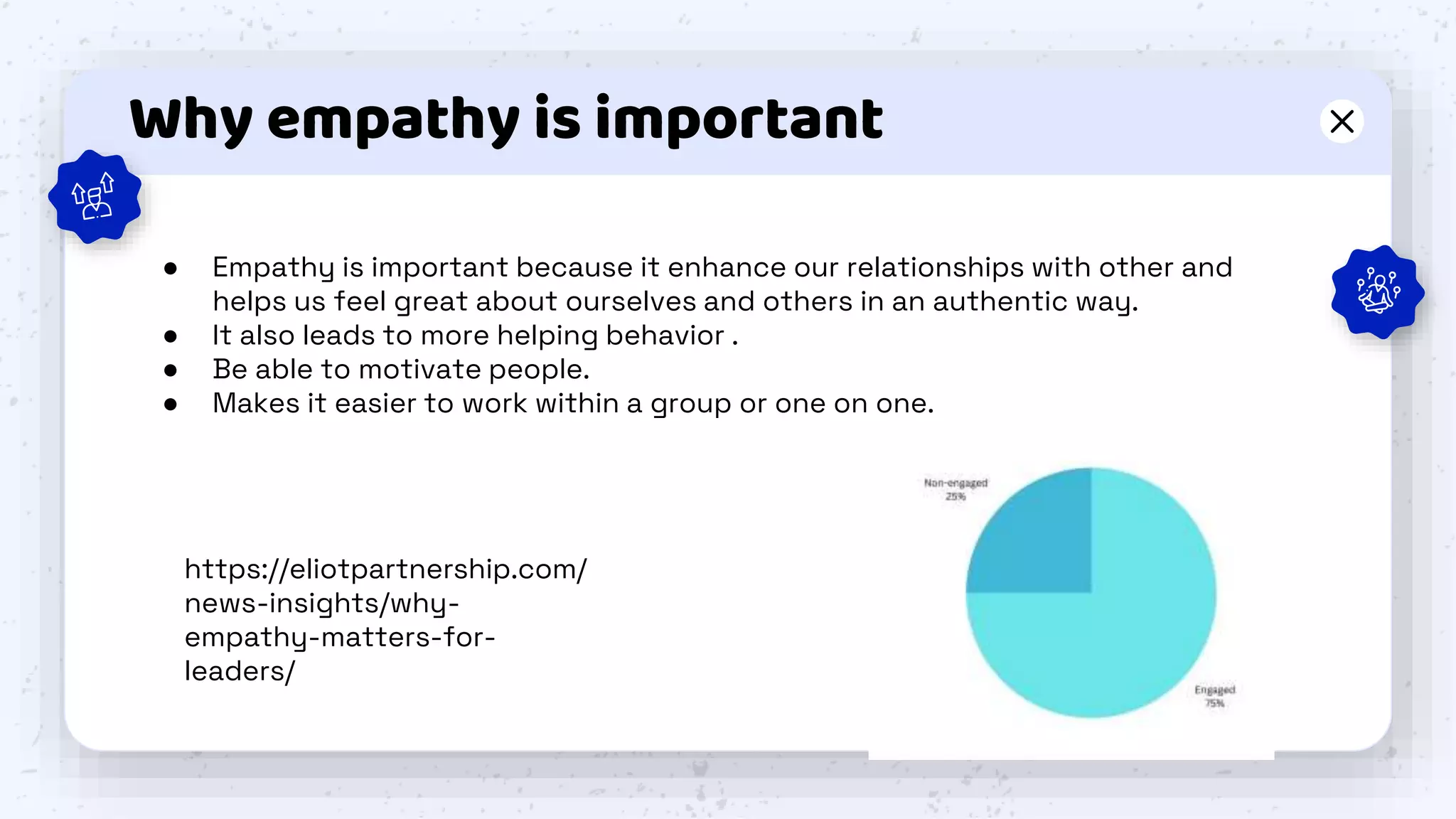 Why empathy is important

- Empathy is important because it enhance our relationships with other and helps us feel great about ourselves and others in an authentic way.
- It also leads to more helping behavior .
- Be able to motivate people.
- Makes it easier to work within a group or one on one.

https://eliotpartnership.com/news-insights/why-empathy-matters-for-leaders/

Non-engaged 25%

Engaged 75%